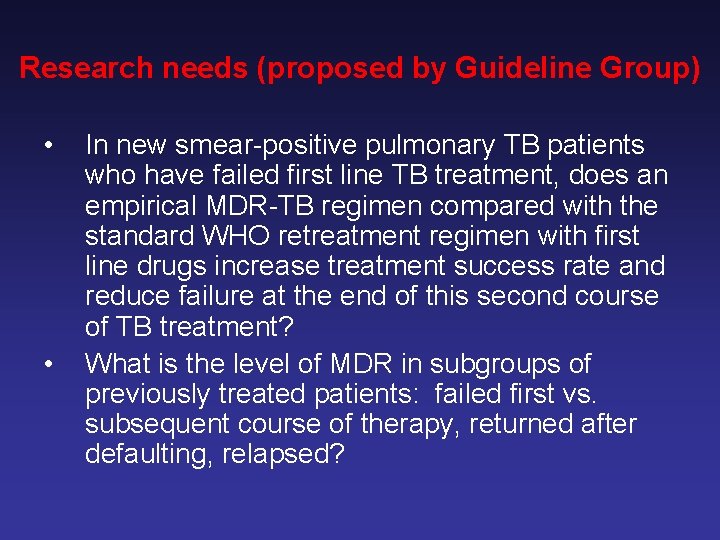 Research needs (proposed by Guideline Group)

• In new smear-positive pulmonary TB patients who have failed first line TB treatment, does an empirical MDR-TB regimen compared with the standard WHO retreatment regimen with first line drugs increase treatment success rate and reduce failure at the end of this second course of TB treatment?

• What is the level of MDR in subgroups of previously treated patients: failed first vs. subsequent course of therapy, returned after defaulting, relapsed?